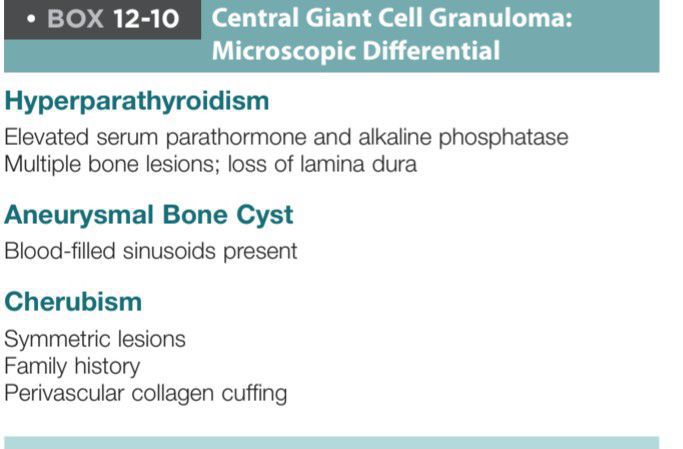 • BOX 12-10 Central Giant Cell Granuloma: Microscopic Differential

Hyperparathyroidism

Elevated serum parathormone and alkaline phosphatase
Multiple bone lesions; loss of lamina dura

Aneurysmal Bone Cyst

Blood-filled sinusoids present

Cherubism

Symmetric lesions
Family history
Perivascular collagen cuffing